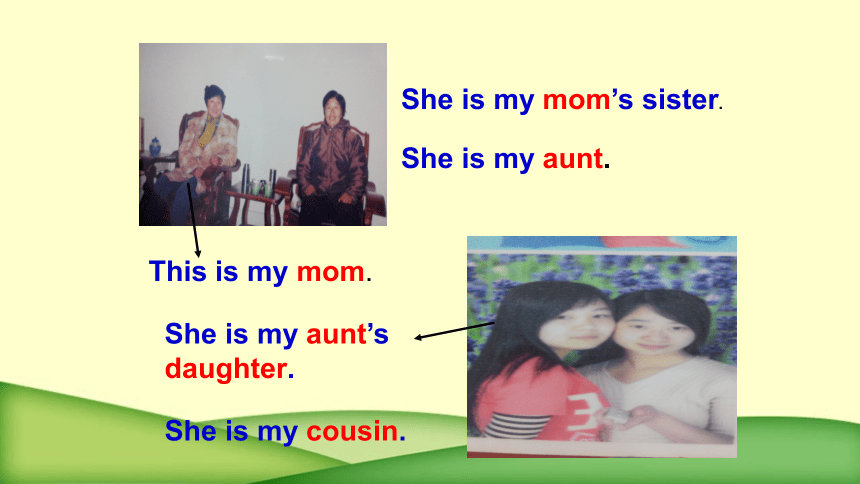 She is my mom's sister.

She is my aunt.

This is my mom.

She is my aunt's daughter.

She is my cousin.